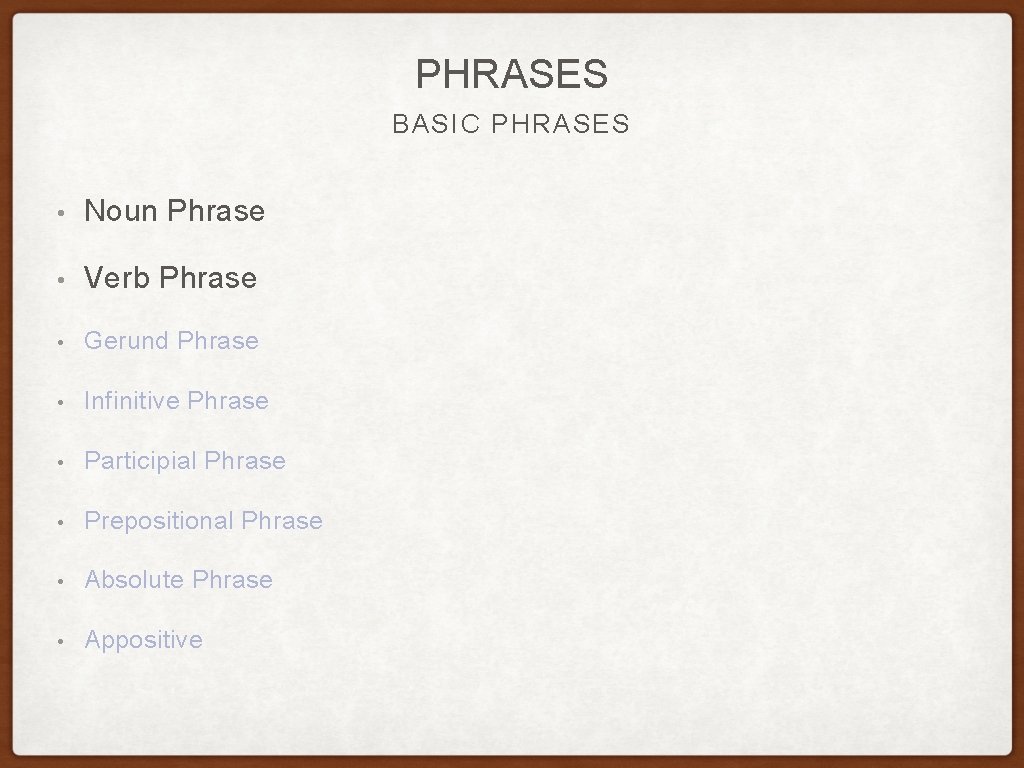 PHRASES
BASIC PHRASES

• Noun Phrase
• Verb Phrase
• Gerund Phrase
• Infinitive Phrase
• Participial Phrase
• Prepositional Phrase
• Absolute Phrase
• Appositive